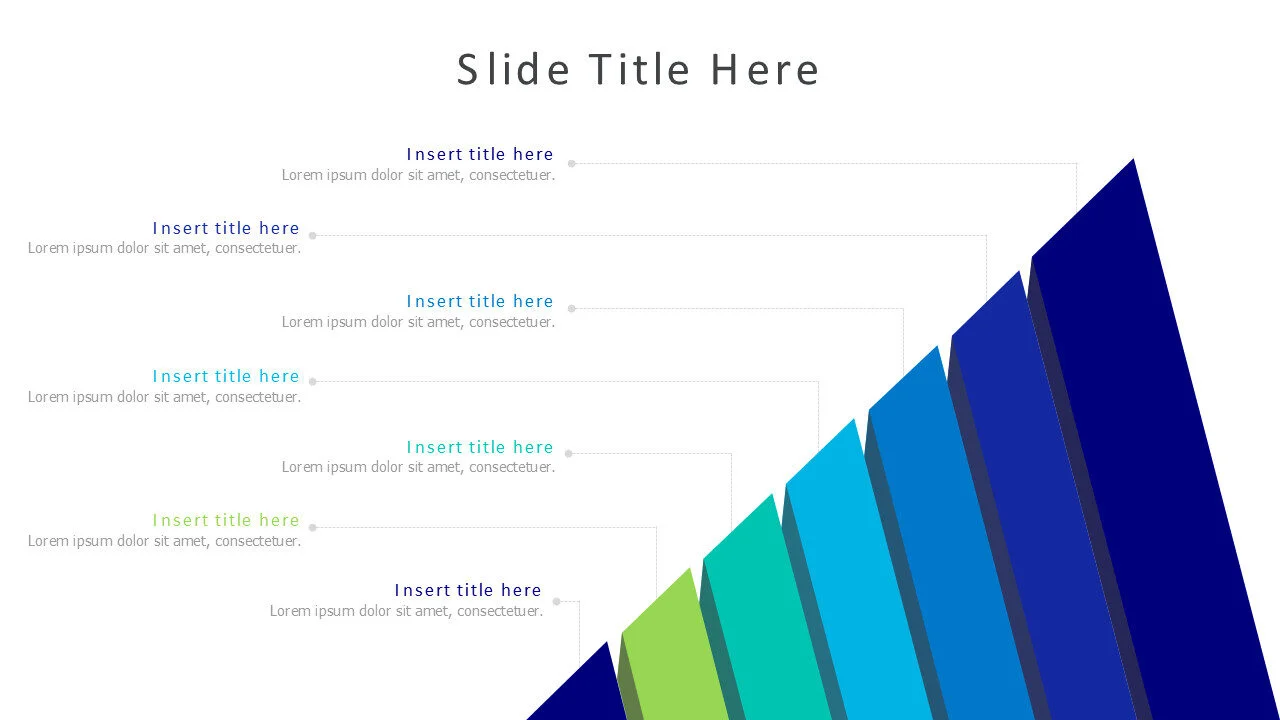 Slide Title Here

Insert title here
Lorem ipsum dolor sit amet, consectetuer.

Insert title here
Lorem ipsum dolor sit amet, consectetuer.

Insert title here
Lorem ipsum dolor sit amet, consectetuer.

Insert title here
Lorem ipsum dolor sit amet, consectetuer.

Insert title here
Lorem ipsum dolor sit amet, consectetuer.

Insert title here
Lorem ipsum dolor sit amet, consectetuer.

Insert title here
Lorem ipsum dolor sit amet, consectetuer.